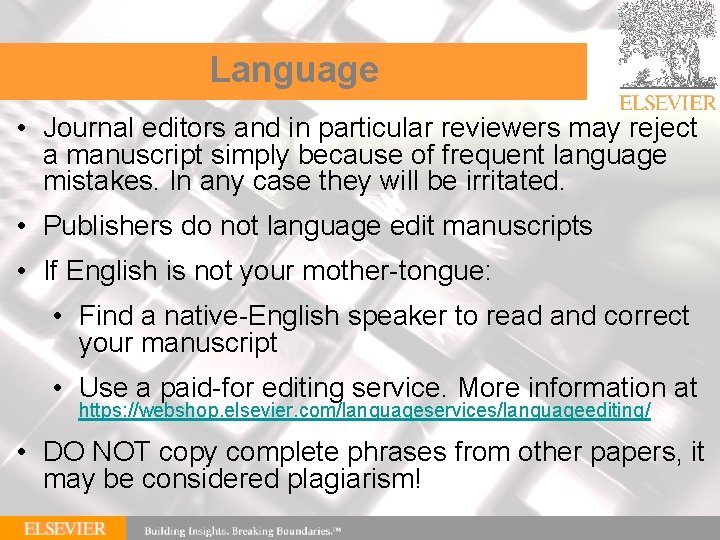 Language

ELSEVIER

• Journal editors and in particular reviewers may reject a manuscript simply because of frequent language mistakes. In any case they will be irritated.

• Publishers do not language edit manuscripts

• If English is not your mother-tongue:

• Find a native-English speaker to read and correct your manuscript

• Use a paid-for editing service. More information at https://webshop.elsevier.com/languageservices/languageediting/

• DO NOT copy complete phrases from other papers, it may be considered plagiarism!

ELSEVIER Building Insights. Breaking Boundaries.™